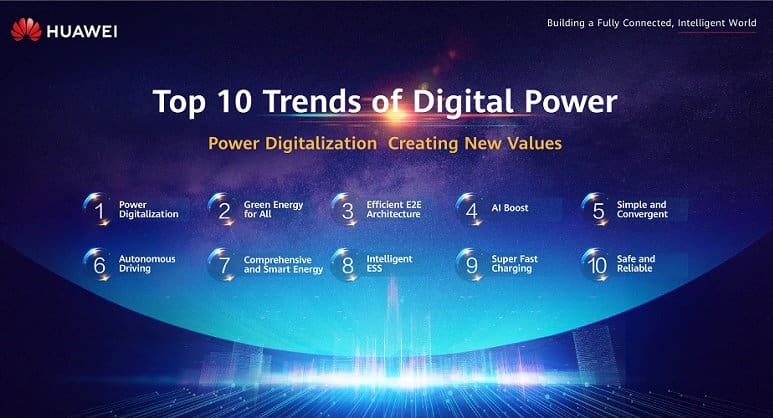 HUAWEI

Building a Fully Connected, Intelligent World

Top 10 Trends of Digital Power

Power Digitalization Creating New Values

1 Power Digitalization

2 Green Energy for All

3 Efficient E2E Architecture

4 AI Boost

5 Simple and Convergent

6 Autonomous Driving

7 Comprehensive and Smart Energy

8 Intelligent ESS

9 Super Fast Charging

10 Safe and Reliable